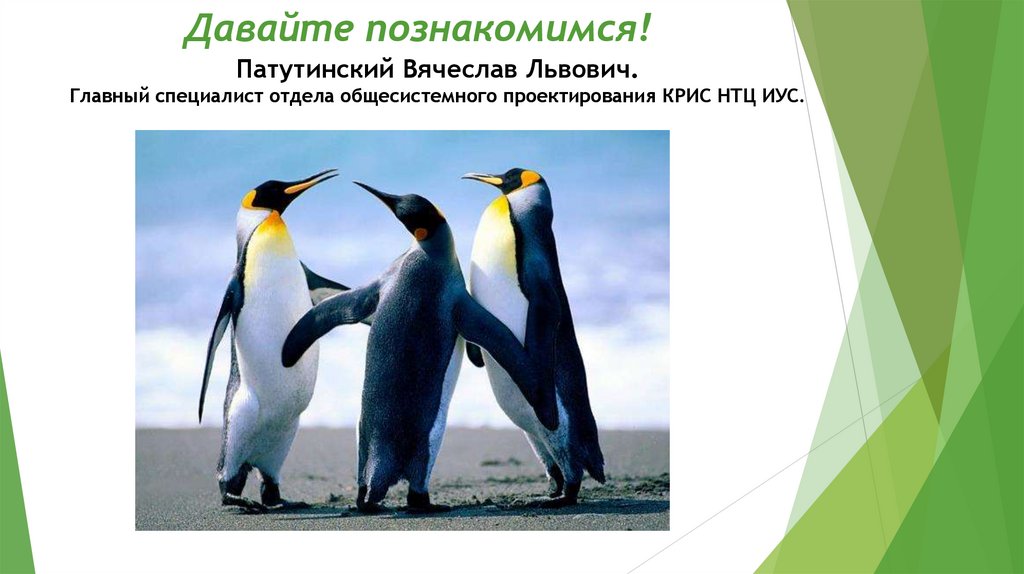 Давайте познакомимся!

Патутинский Вячеслав Львович.
Главный специалист отдела общесистемного проектирования КРИС НТЦ ИУС.